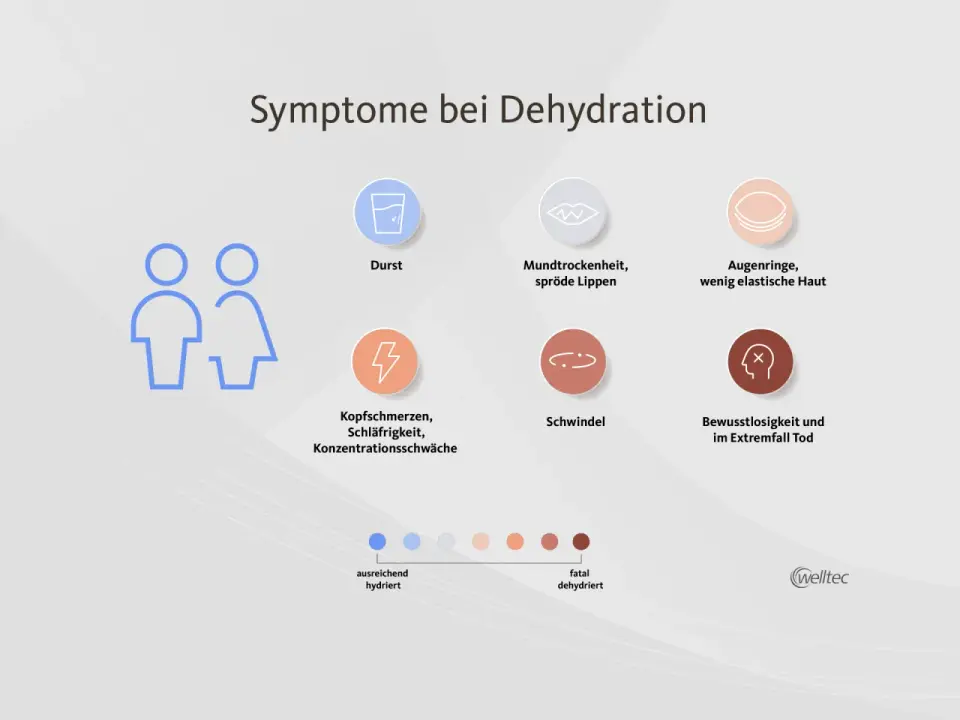 Symptome bei Dehydration

Durst

Mundtrockenheit, spröde Lippen

Augenringe, wenig elastische Haut

Kopfschmerzen, Schläfrigkeit, Konzentrationsschwäche

Schwindel

Bewusstlosigkeit und im Extremfall Tod

ausreichend hydriert

fatal dehydriert

welltec